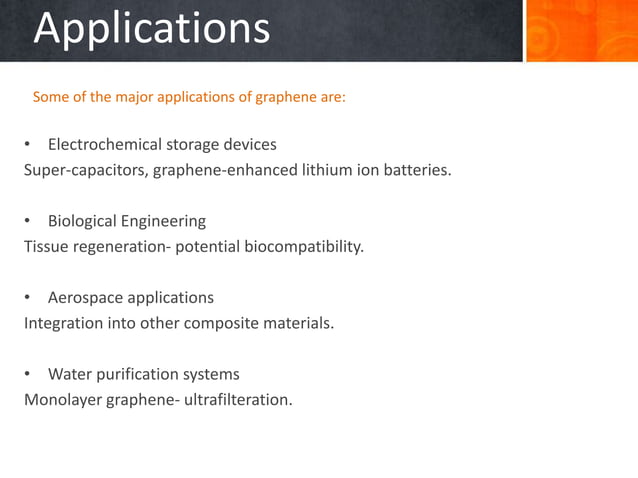 Applications

Some of the major applications of graphene are:

• Electrochemical storage devices
Super-capacitors, graphene-enhanced lithium ion batteries.

• Biological Engineering
Tissue regeneration- potential biocompatibility.

• Aerospace applications
Integration into other composite materials.

• Water purification systems
Monolayer graphene- ultrafilteration.